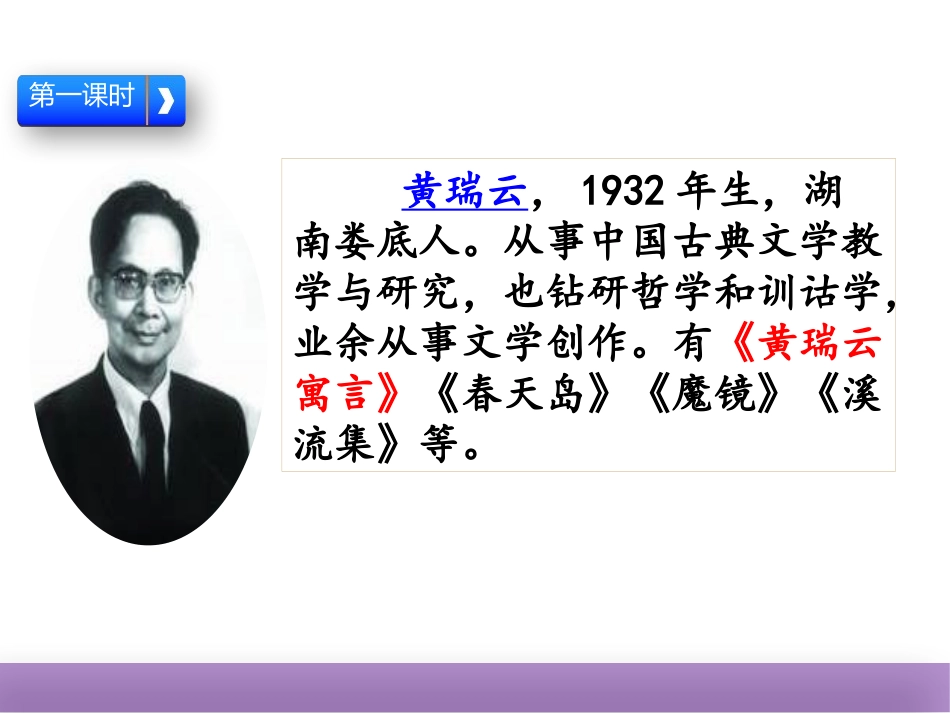 第一课时

黄瑞云，1932年生，湖南娄底人。从事中国古典文学教学与研究，也钻研哲学和训诂学，业余从事文学创作。有《黄瑞云寓言》《春天岛》《魔镜》《溪流集》等。